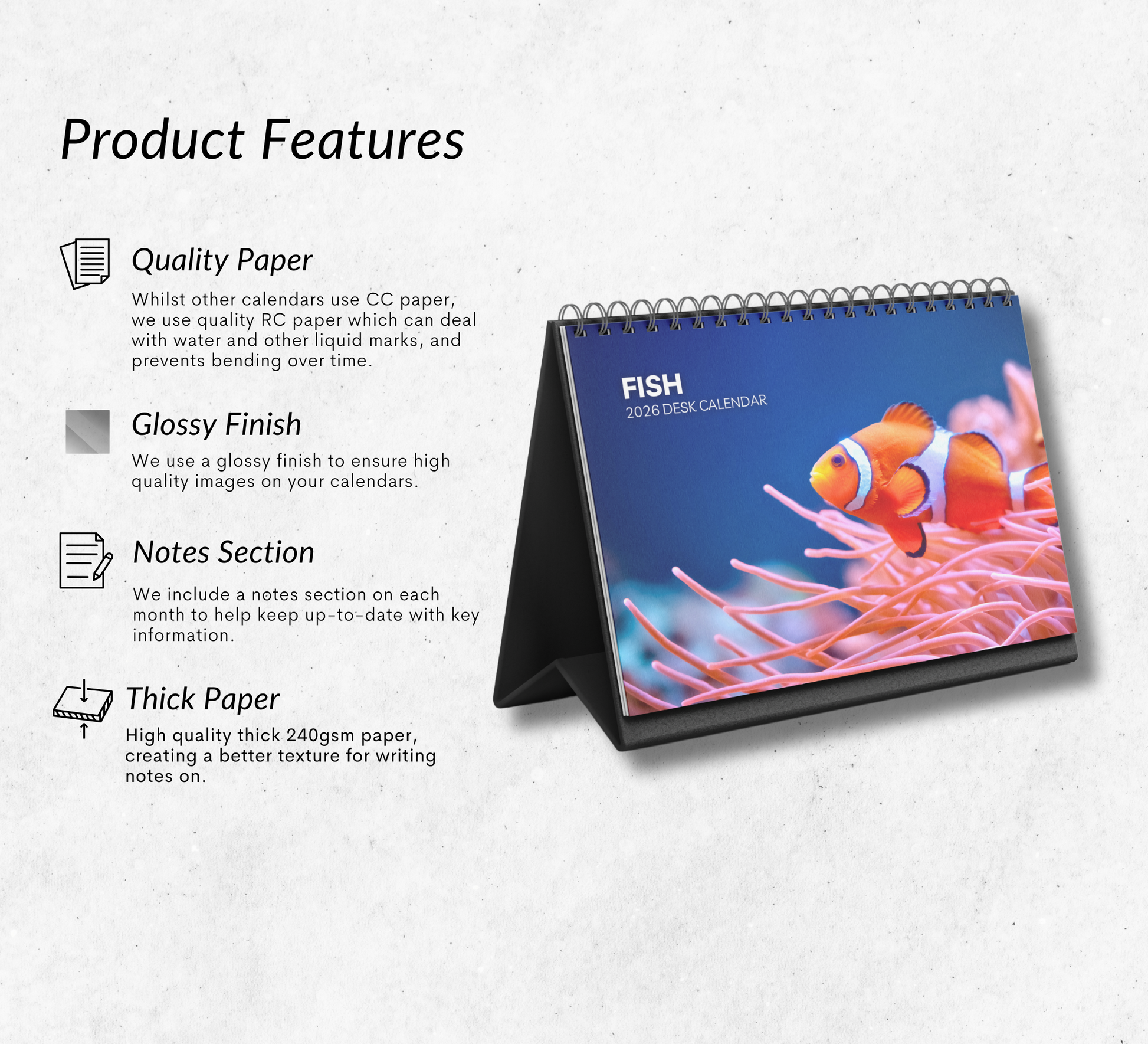 Product Features

Quality Paper

Whilst other calendars use CC paper, we use quality RC paper which can deal with water and other liquid marks, and prevents bending over time.

Glossy Finish

We use a glossy finish to ensure high quality images on your calendars.

Notes Section

We include a notes section on each month to help keep up-to-date with key information.

Thick Paper

High quality thick 240gsm paper, creating a better texture for writing notes on.

FISH
2026 DESK CALENDAR